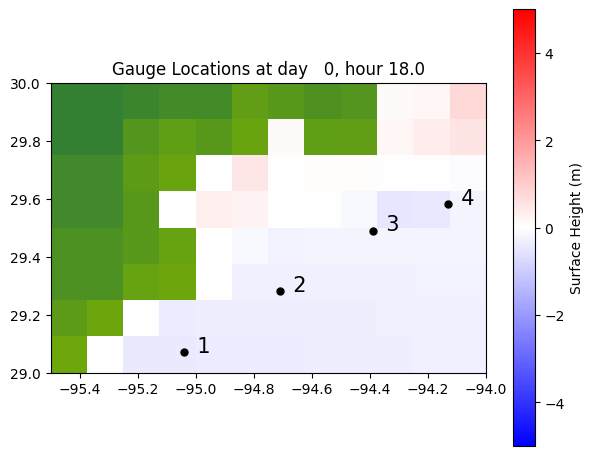 Gauge Locations at day 0, hour 18.0

30.0
29.8
29.6
29.4
29.2
29.0

−95.4 −95.2 −95.0 −94.8 −94.6 −94.4 −94.2 −94.0

1
2
3
4

4
2
0
−2
−4

Surface Height (m)